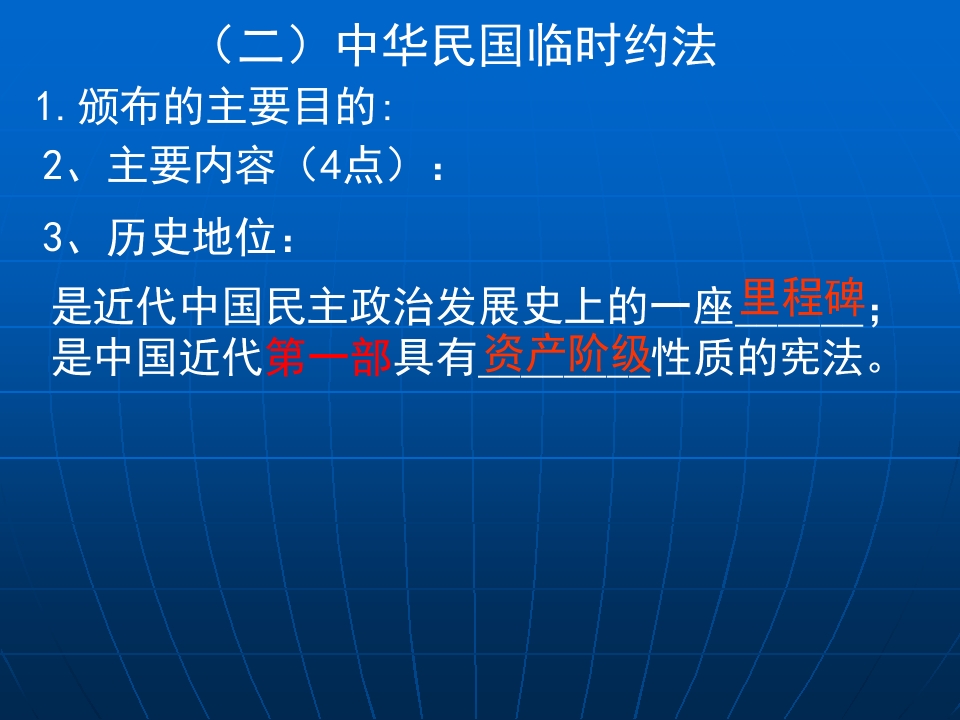 （二）中华民国临时约法

1.颁布的主要目的:

2、主要内容（4点）：

3、历史地位：

是近代中国民主政治发展史上的一座里程碑；是中国近代第一部具有资产阶级性质的宪法。